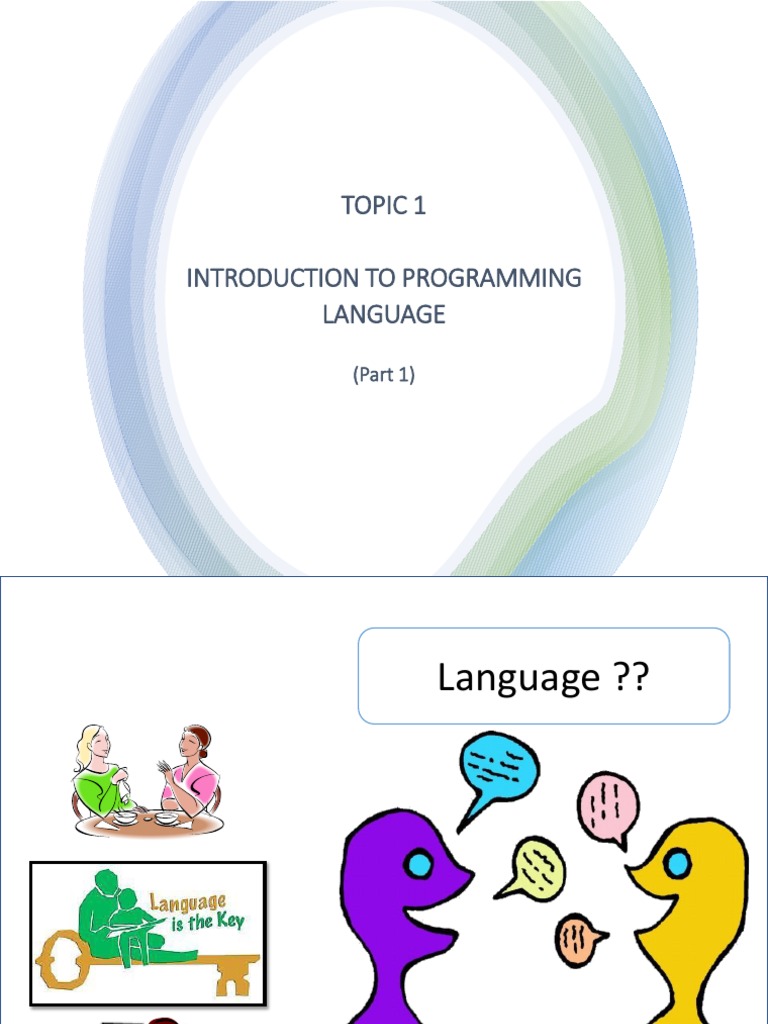 TOPIC 1

INTRODUCTION TO PROGRAMMING LANGUAGE

(Part 1)

Language ??

Language is the Key